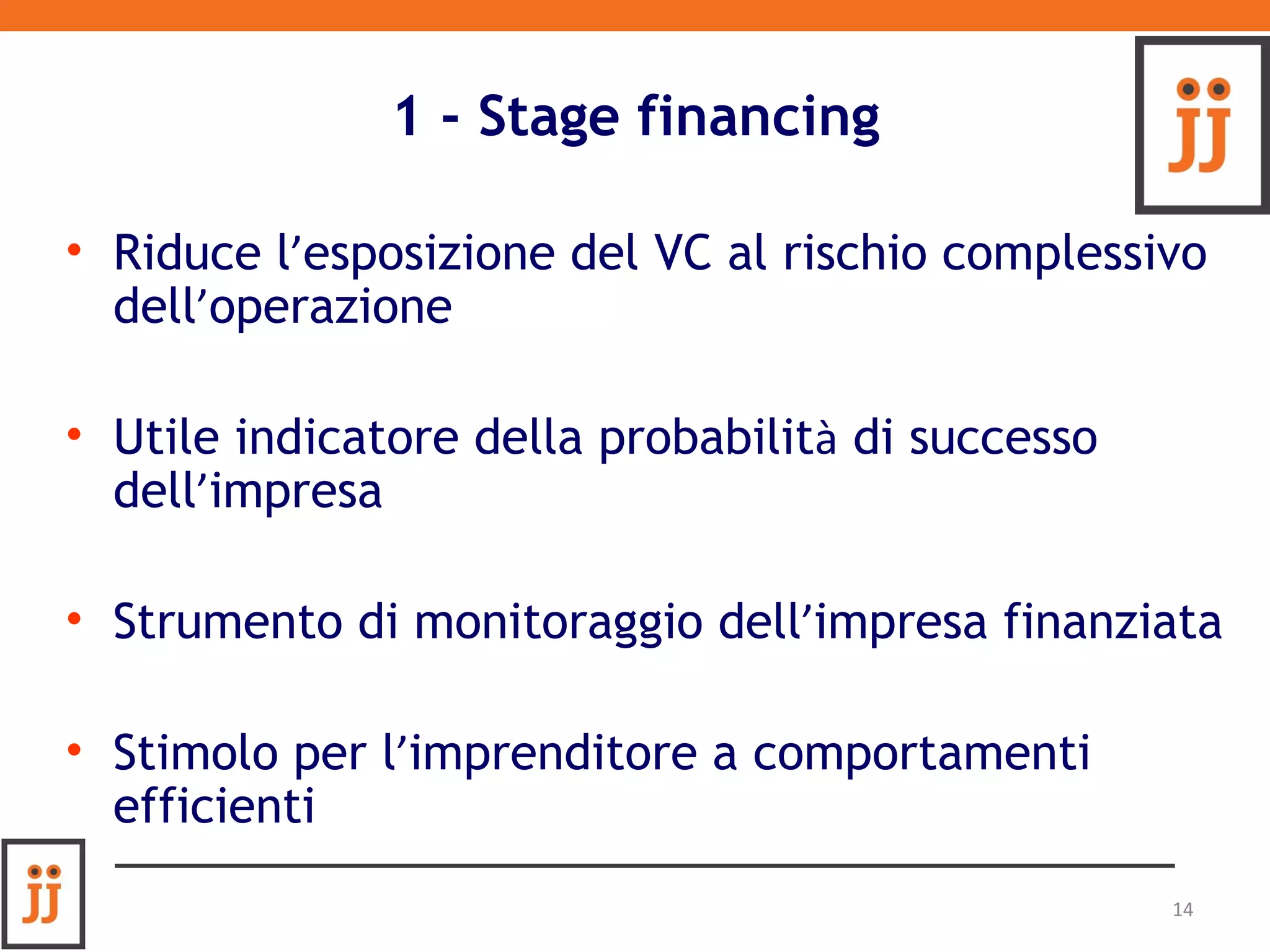 1 - Stage financing

JJ

• Riduce l’esposizione del VC al rischio complessivo dell’operazione

• Utile indicatore della probabilità di successo dell’impresa

• Strumento di monitoraggio dell’impresa finanziata

• Stimolo per l’imprenditore a comportamenti efficienti

JJ

14